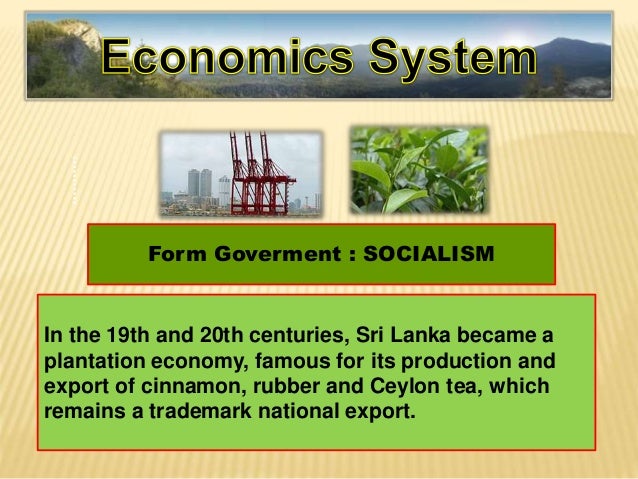 Economics System

Form Goverment : SOCIALISM

In the 19th and 20th centuries, Sri Lanka became a plantation economy, famous for its production and export of cinnamon, rubber and Ceylon tea, which remains a trademark national export.